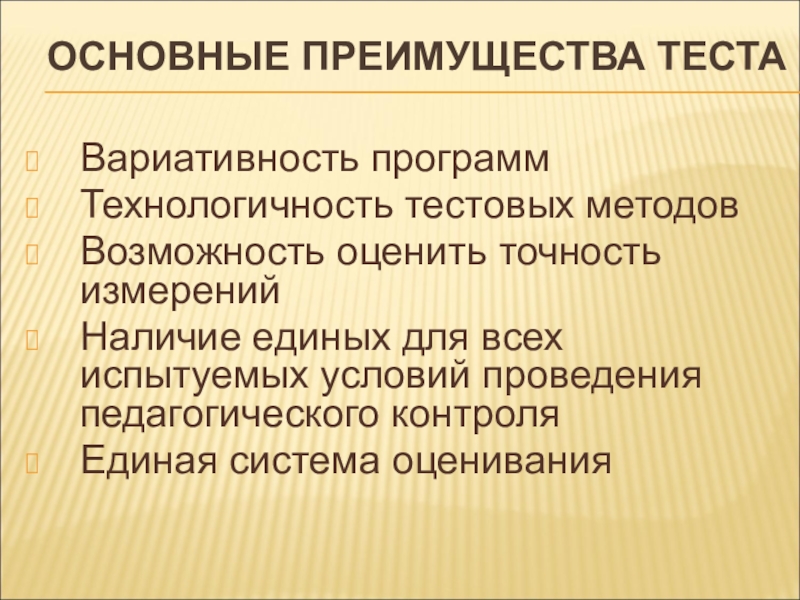 ОСНОВНЫЕ ПРЕИМУЩЕСТВА ТЕСТА

Вариативность программ
Технологичность тестовых методов
Возможность оценить точность измерений
Наличие единых для всех испытуемых условий проведения педагогического контроля
Единая система оценивания